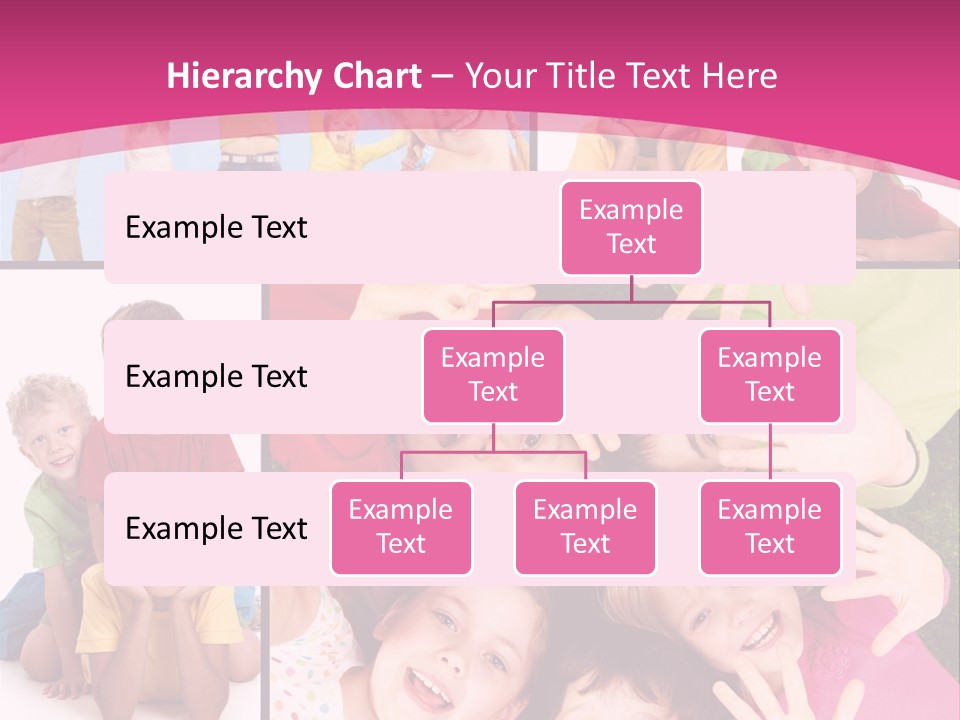 Hierarchy Chart – Your Title Text Here

Example Text

Example Text

Example Text

Example Text

Example Text

Example Text

Example Text

Example Text

Example Text